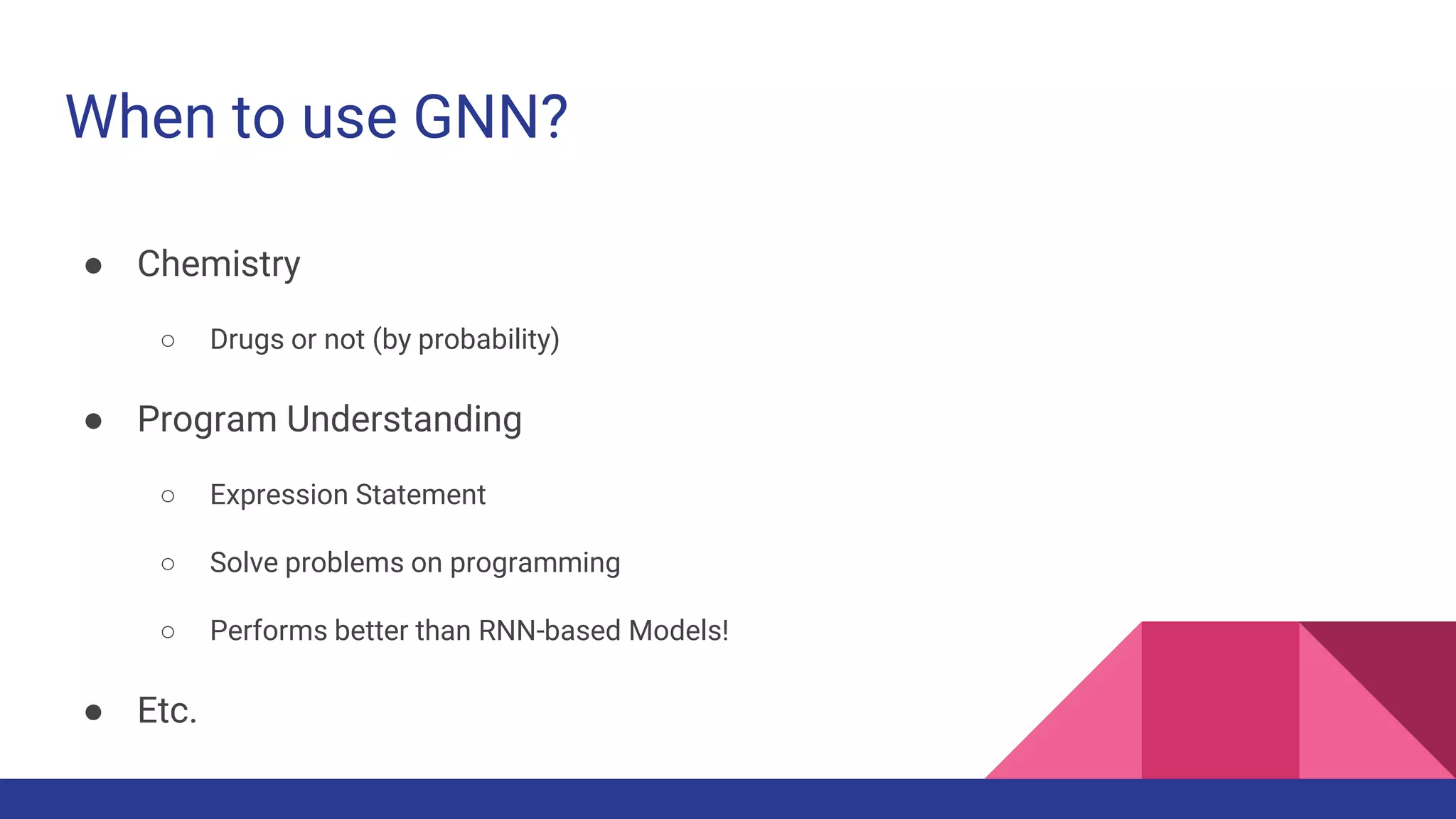 When to use GNN?

● Chemistry

○ Drugs or not (by probability)

● Program Understanding

○ Expression Statement

○ Solve problems on programming

○ Performs better than RNN-based Models!

● Etc.